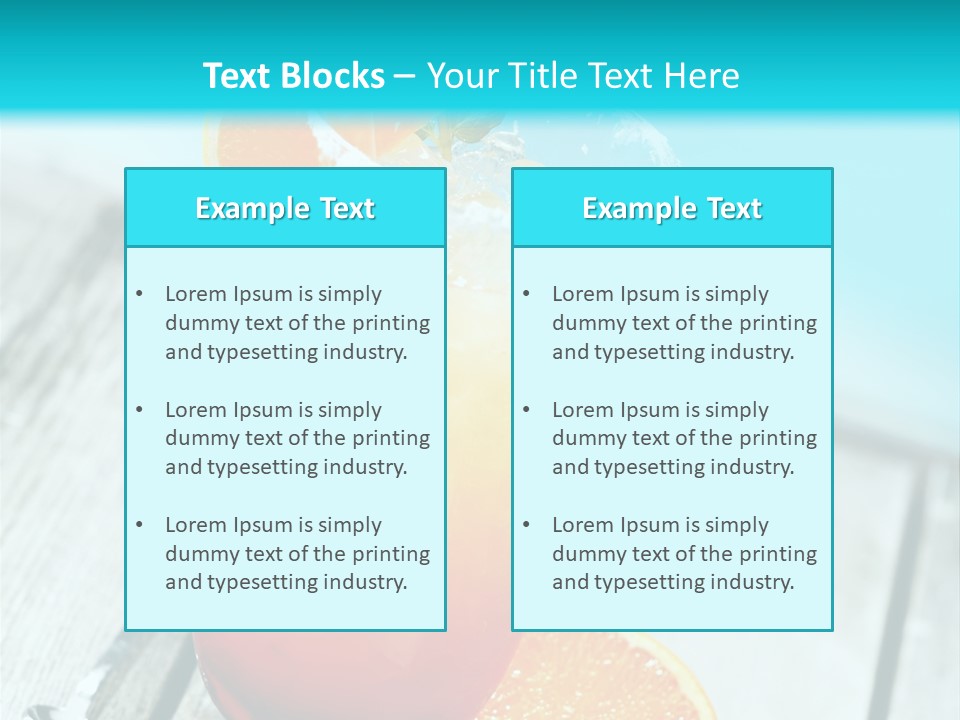 Text Blocks – Your Title Text Here

Example Text

• Lorem Ipsum is simply dummy text of the printing and typesetting industry.

• Lorem Ipsum is simply dummy text of the printing and typesetting industry.

• Lorem Ipsum is simply dummy text of the printing and typesetting industry.

Example Text

• Lorem Ipsum is simply dummy text of the printing and typesetting industry.

• Lorem Ipsum is simply dummy text of the printing and typesetting industry.

• Lorem Ipsum is simply dummy text of the printing and typesetting industry.